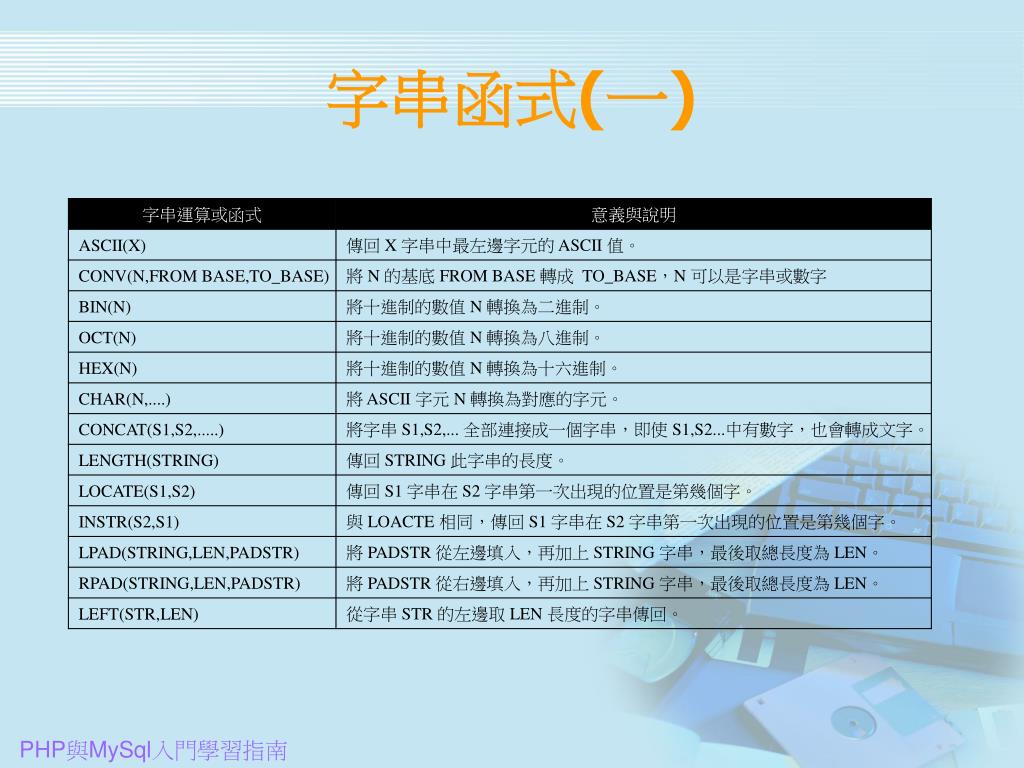 字串函式(一)

| 字串運算或函式 | 意義與說明 |
|---|---|
| ASCII(X) | 傳回 X 字串中最左邊字元的 ASCII 值。 |
| CONV(N,FROM BASE,TO_BASE) | 將 N 的基底 FROM BASE 轉成 TO_BASE，N 可以是字串或數字 |
| BIN(N) | 將十進制的數值 N 轉換為二進制。 |
| OCT(N) | 將十進制的數值 N 轉換為八進制。 |
| HEX(N) | 將十進制的數值 N 轉換為十六進制。 |
| CHAR(N,....) | 將 ASCII 字元 N 轉換為對應的字元。 |
| CONCAT(S1,S2,.....) | 將字串 S1,S2,... 全部連接成一個字串，即使 S1,S2...中有數字，也會轉成文字。 |
| LENGTH(STRING) | 傳回 STRING 此字串的長度。 |
| LOCATE(S1,S2) | 傳回 S1 字串在 S2 字串第一次出現的位置是第幾個字。 |
| INSTR(S2,S1) | 與 LOACTE 相同，傳回 S1 字串在 S2 字串第一次出現的位置是第幾個字。 |
| LPAD(STRING,LEN,PADSTR) | 將 PADSTR 從左邊填入，再加上 STRING 字串，最後取總長度為 LEN。 |
| RPAD(STRING,LEN,PADSTR) | 將 PADSTR 從右邊填入，再加上 STRING 字串，最後取總長度為 LEN。 |
| LEFT(STR,LEN) | 從字串 STR 的左邊取 LEN 長度的字串傳回。 |

PHP與MySql入門學習指南